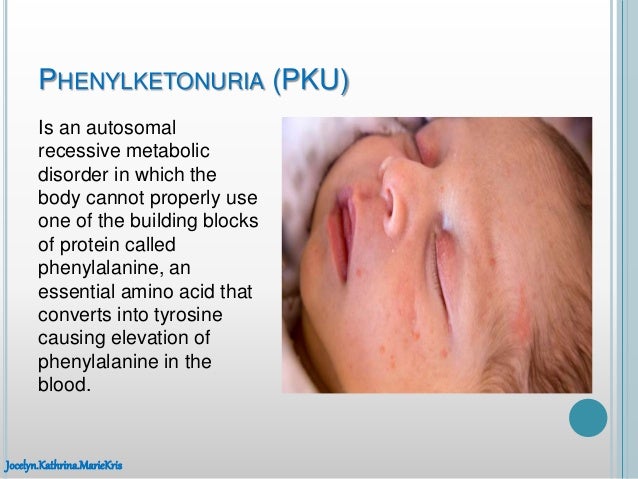 PHENYLKETONURIA (PKU)

Is an autosomal recessive metabolic disorder in which the body cannot properly use one of the building blocks of protein called phenylalanine, an essential amino acid that converts into tyrosine causing elevation of phenylalanine in the blood.

Jocelyn.Kathrina.MarieKris